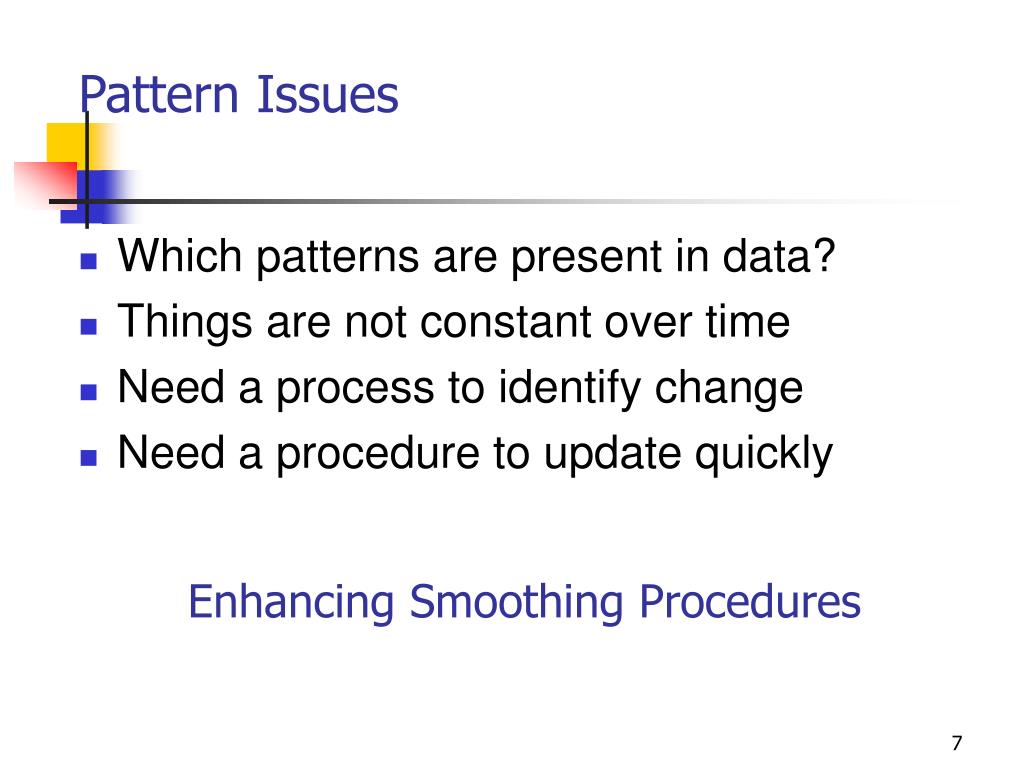 Pattern Issues

- Which patterns are present in data?
- Things are not constant over time
- Need a process to identify change
- Need a procedure to update quickly

Enhancing Smoothing Procedures

7